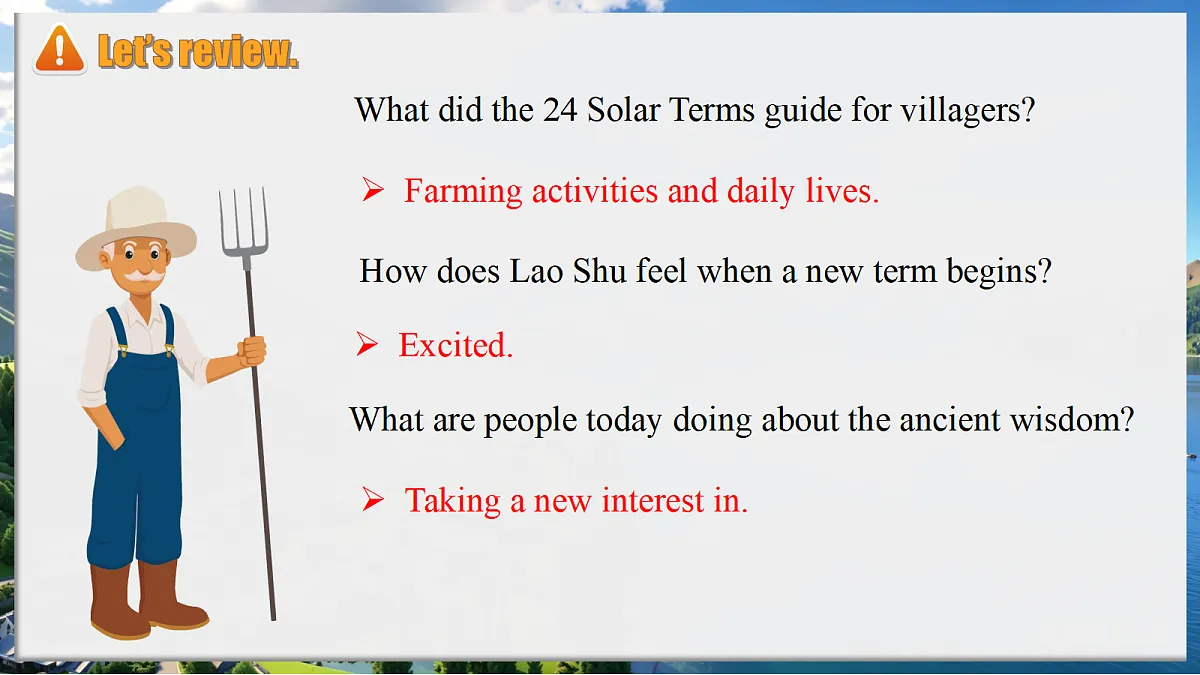 Let's review.

What did the 24 Solar Terms guide for villagers?

➢ Farming activities and daily lives.

How does Lao Shu feel when a new term begins?

➢ Excited.

What are people today doing about the ancient wisdom?

➢ Taking a new interest in.